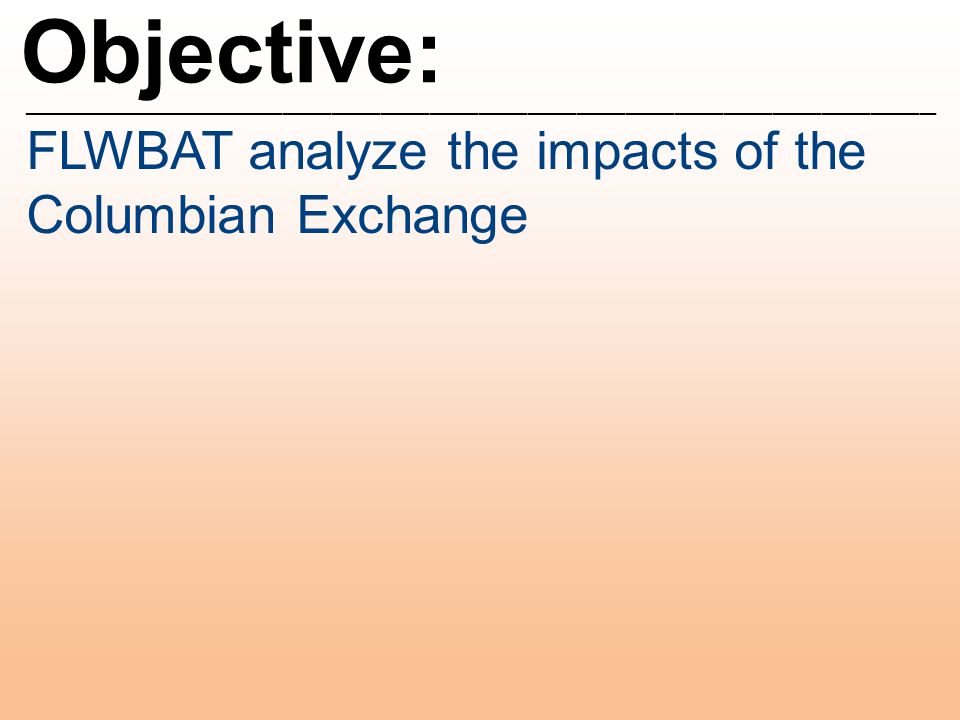 Objective:

FLWBAT analyze the impacts of the Columbian Exchange